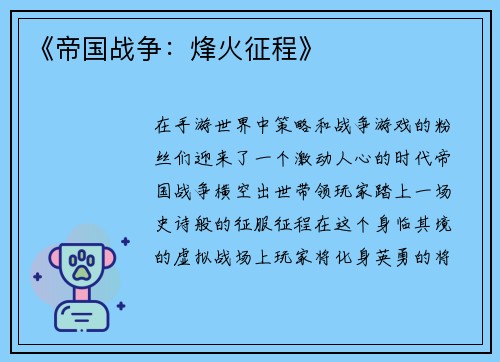 《帝国战争：烽火征程》

在手游世界中策略和战争游戏的粉丝们迎来了一个激动人心的时代帝国战争横空出世带领玩家踏上一场史诗般的征服征程在这个身临其境的虚拟战场上玩家将化身英勇的将